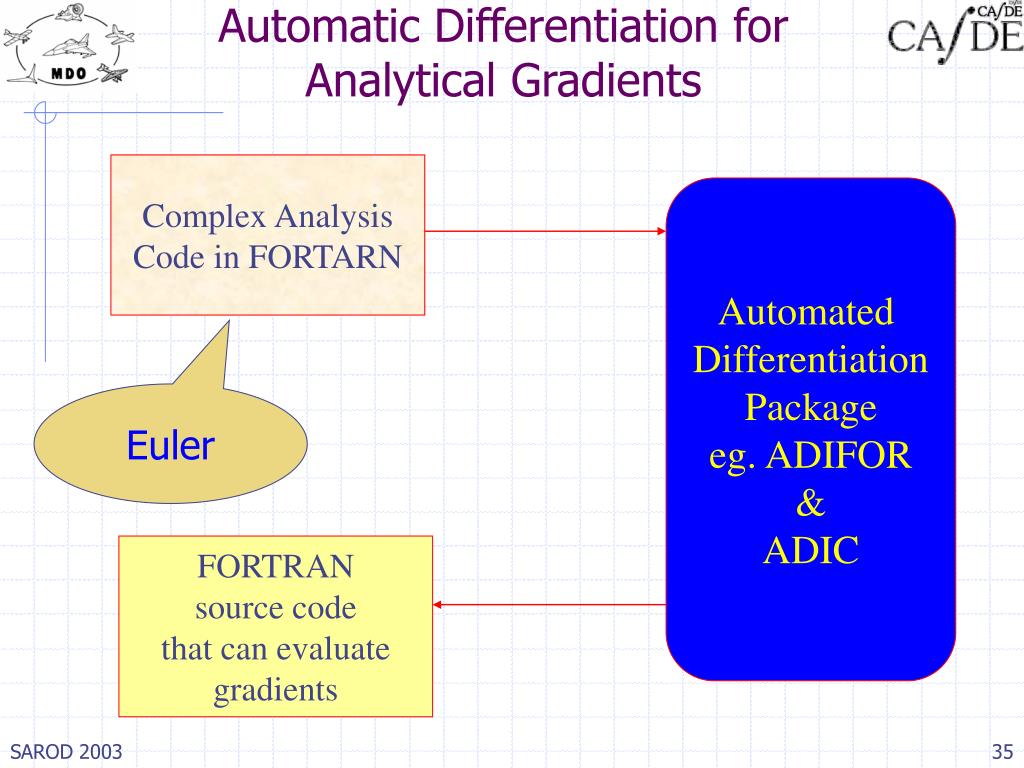 MDO

Automatic Differentiation for Analytical Gradients

CA/DE

Complex Analysis Code in FORTARN

Euler

Automated Differentiation Package eg. ADIFOR & ADIC

FORTRAN source code that can evaluate gradients

SAROD 2003

35